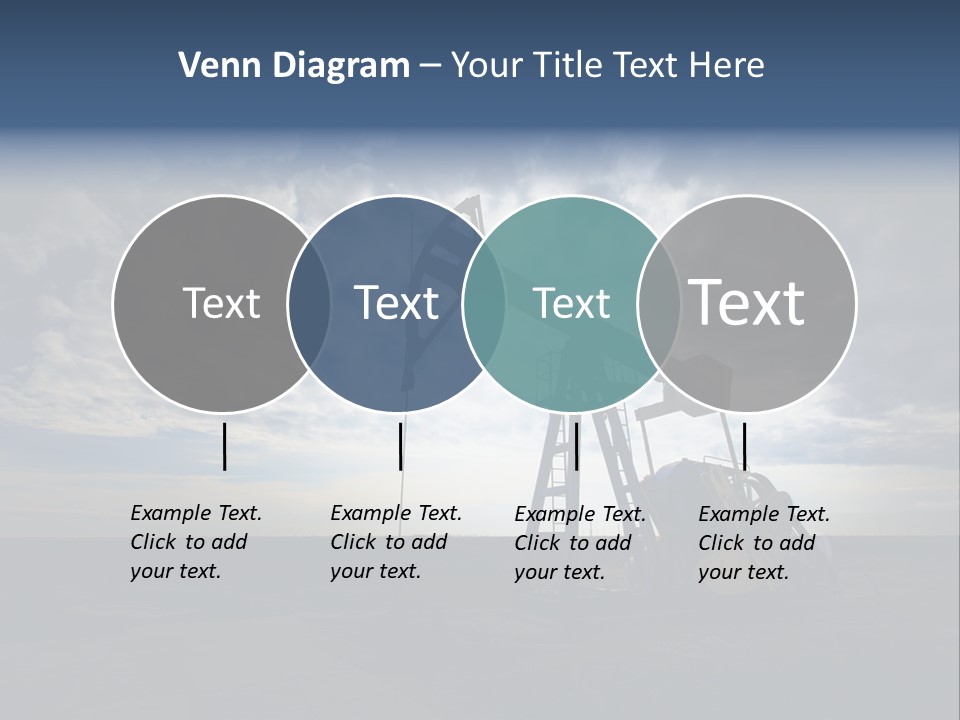 Venn Diagram – Your Title Text Here

Text

Text

Text

Text

Example Text. Click to add your text.

Example Text. Click to add your text.

Example Text. Click to add your text.

Example Text. Click to add your text.